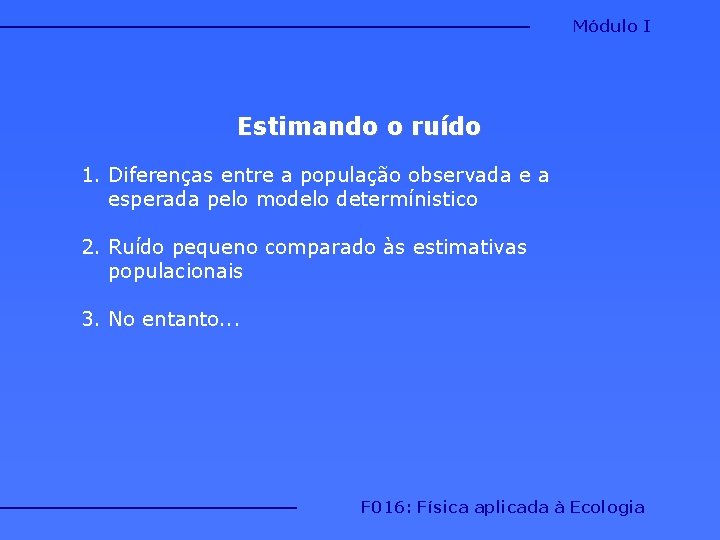 Módulo I

Estimando o ruído

1. Diferenças entre a população observada e a esperada pelo modelo determínistico

2. Ruído pequeno comparado às estimativas populacionais

3. No entanto...

F016: Física aplicada à Ecologia